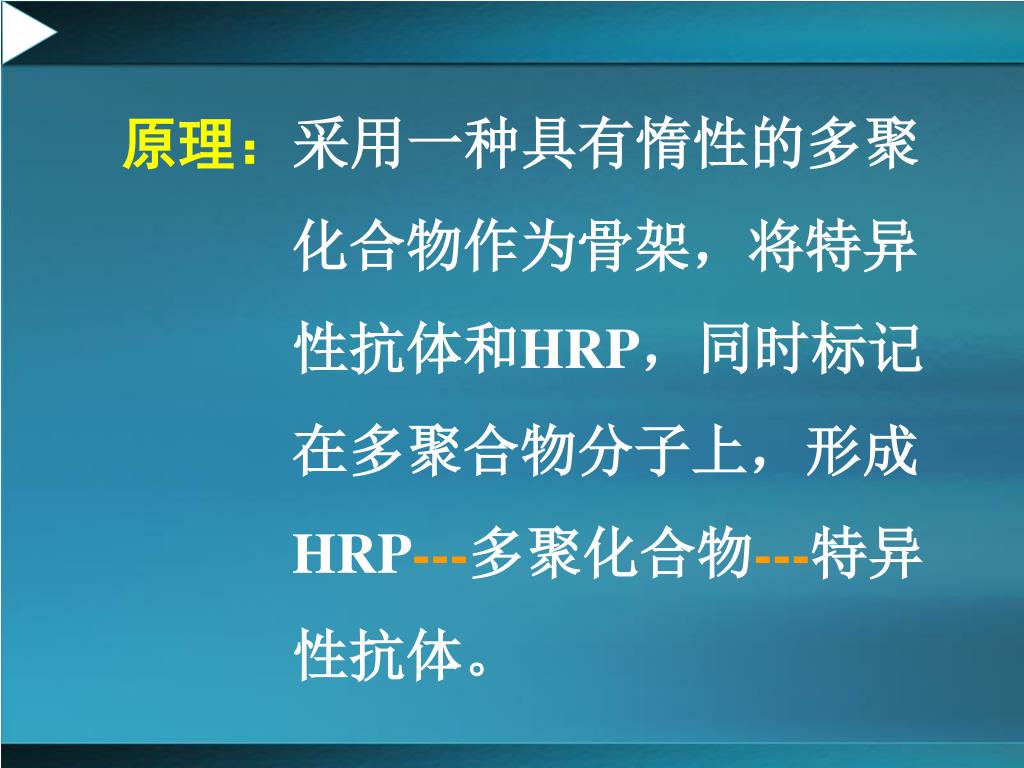 原理：采用一种具有惰性的多聚化合物作为骨架，将特异性抗体和HRP，同时标记在多聚合物分子上，形成HRP---多聚化合物---特异性抗体。